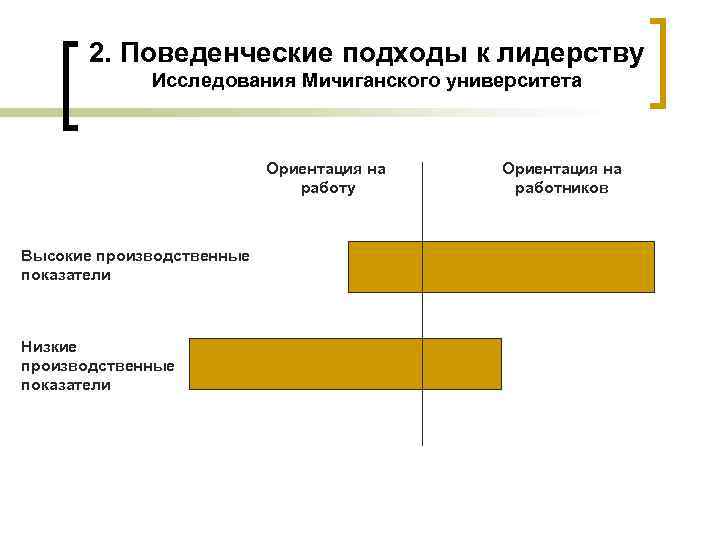 2. Поведенческие подходы к лидерству
Исследования Мичиганского университета

Ориентация на работу

Ориентация на работников

Высокие производственные показатели

Низкие производственные показатели